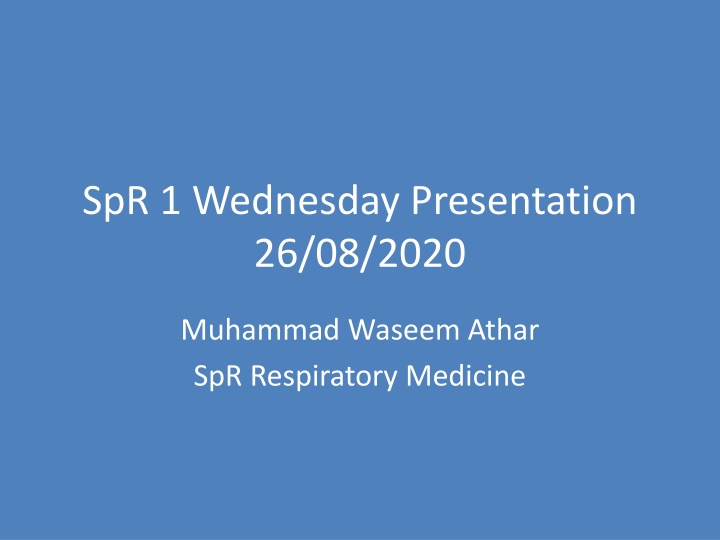 SpR 1 Wednesday Presentation 26/08/2020

Muhammad Waseem Athar
SpR Respiratory Medicine